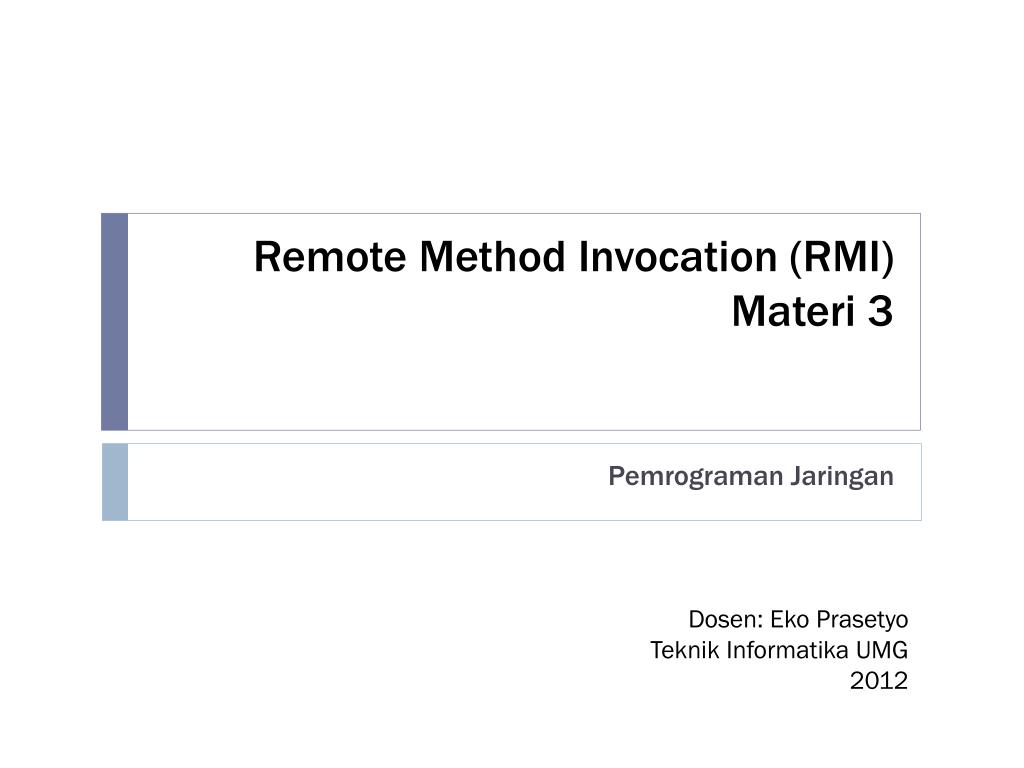 Remote Method Invocation (RMI)
Materi 3

Pemrograman Jaringan

Dosen: Eko Prasetyo
Teknik Informatika UMG
2012